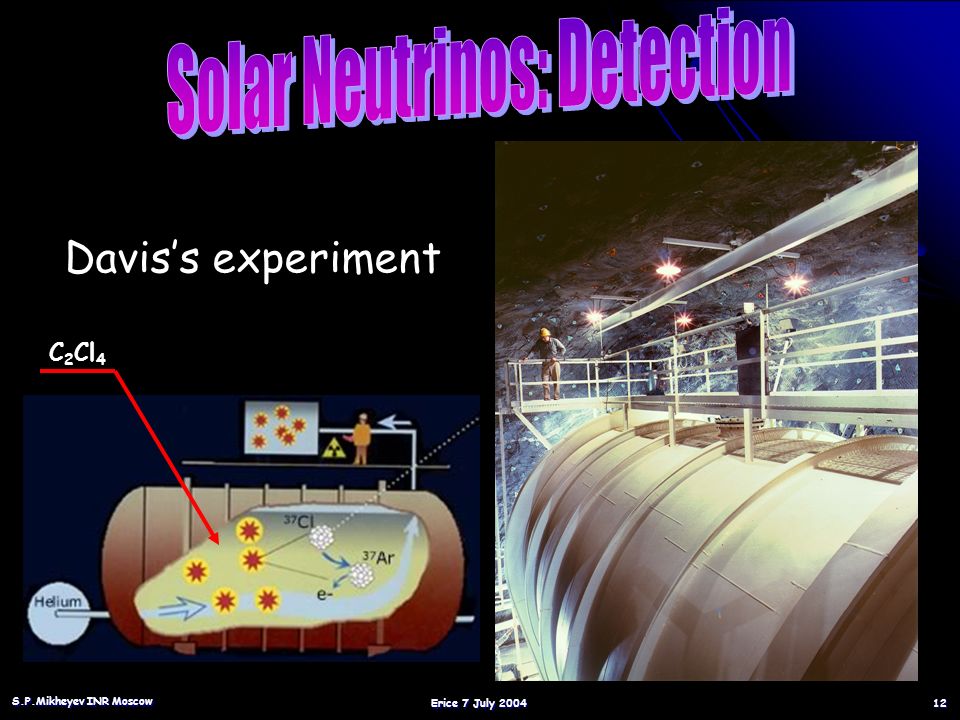 Solar Neutrinos: Detection

Davis's experiment

$C_2Cl_4$

$^{37}Cl$

$^{37}Ar$

e-

Helium

S.P.Mikheyev INR Moscow

Erice 7 July 2004

12